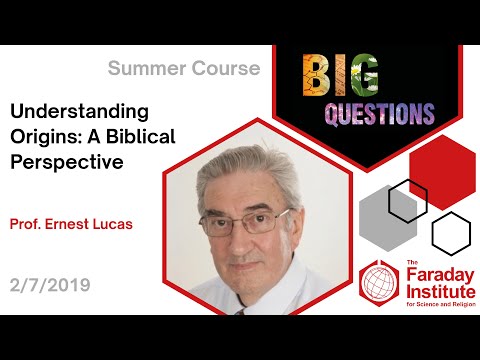 Summer Course

BIG QUESTIONS

Understanding Origins: A Biblical Perspective

Prof. Ernest Lucas

2/7/2019

The Faraday Institute for Science and Religion